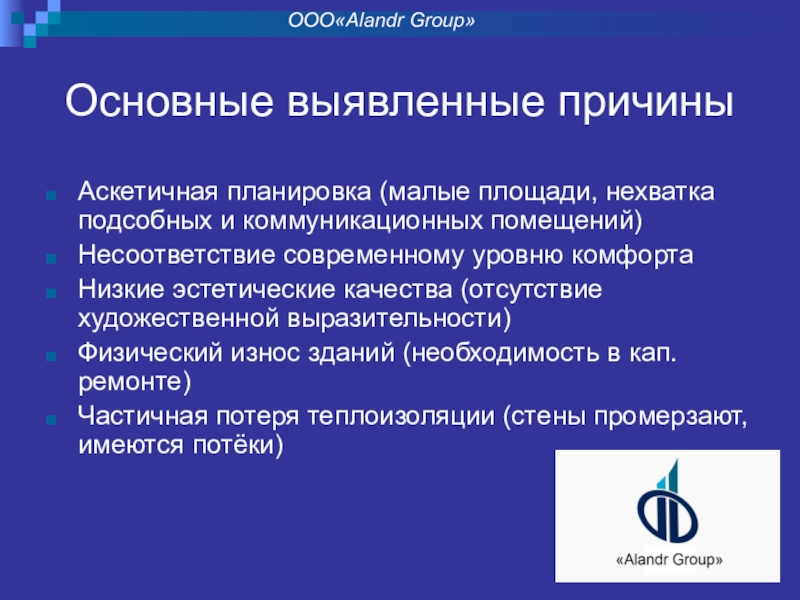 ООО«Alandr Group»

Основные выявленные причины

Аскетичная планировка (малые площади, нехватка подсобных и коммуникационных помещений)
Несоответствие современному уровню комфорта
Низкие эстетические качества (отсутствие художественной выразительности)
Физический износ зданий (необходимость в кап. ремонте)
Частичная потеря теплоизоляции (стены промерзают, имеются потёки)

«Alandr Group»